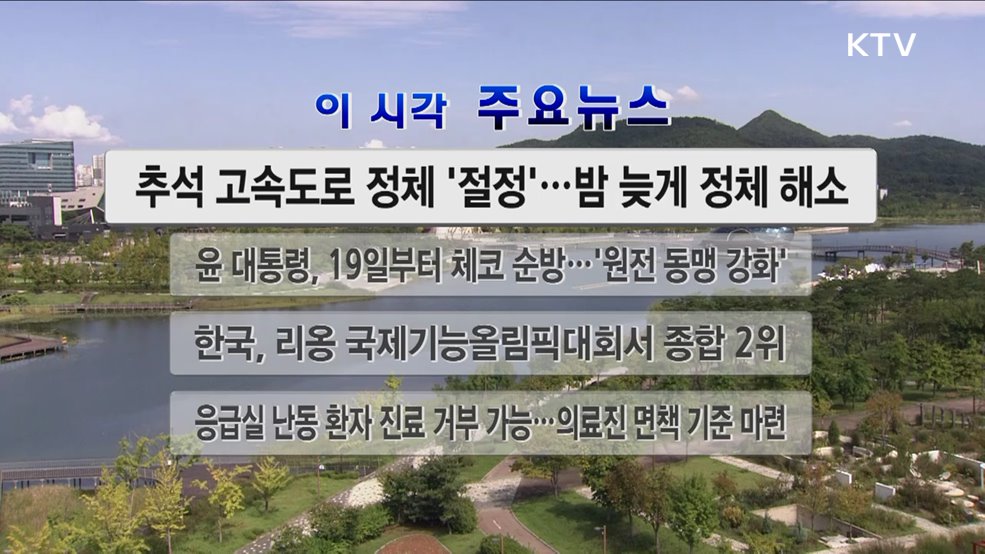 KTV

이 시각 주요뉴스

추석 고속도로 정체 '절정'…밤 늦게 정체 해소

윤 대통령, 19일부터 체코 순방…'원전 동맹 강화'

한국, 리옹 국제기능올림픽대회서 종합 2위

응급실 난동 환자 진료 거부 가능…의료진 면책 기준 마련